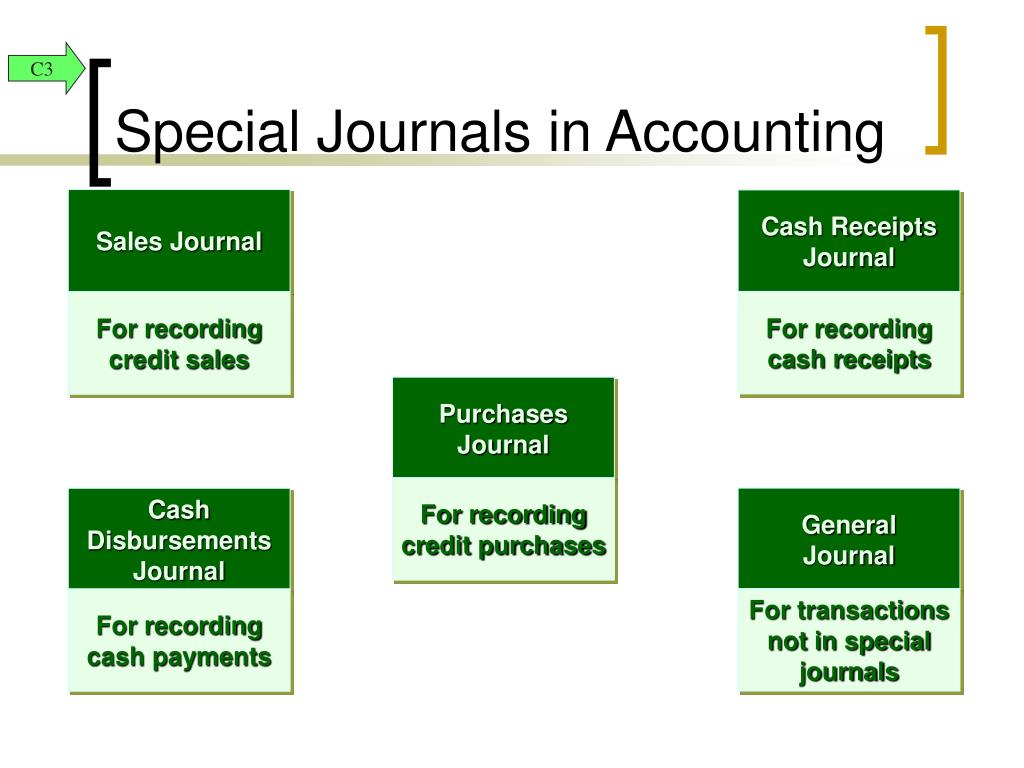 C3

Special Journals in Accounting

Sales Journal

For recording credit sales

Cash Receipts Journal

For recording cash receipts

Purchases Journal

For recording credit purchases

Cash Disbursements Journal

For recording cash payments

General Journal

For transactions not in special journals